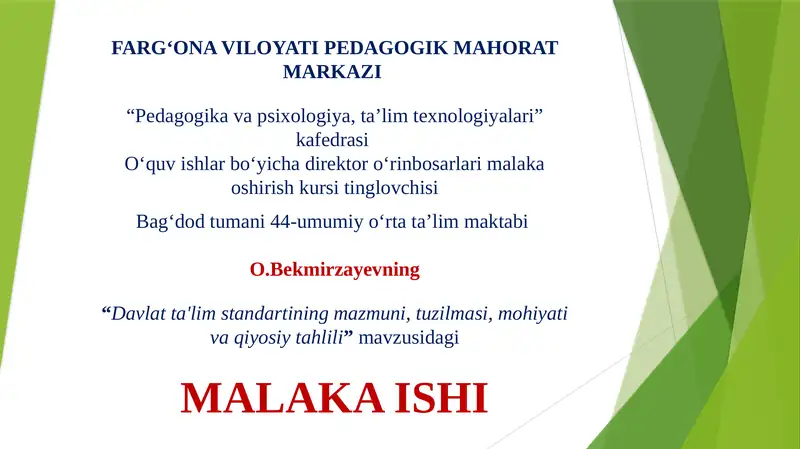 FARG‘ONA VILOYATI PEDAGOGIK MAHORAT MARKAZI

“Pedagogika va psixologiya, ta’lim texnologiyalari” kafedrasi
O‘quv ishlar bo‘yicha direktor o‘rinbosarlari malaka oshirish kursi tinglovchisi

Bag‘dod tumani 44-umumiy o‘rta ta’lim maktabi

O.Bekmirzayevning

“Davlat ta'lim standartining mazmuni, tuzilmasi, mohiyati va qiyosiy tahlili” mavzusidagi

MALAKA ISHI